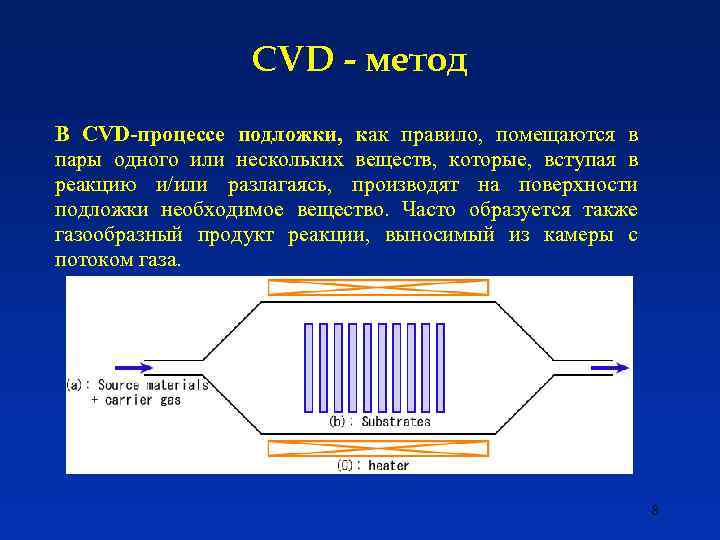 CVD - метод

В CVD-процессе подложки, как правило, помещаются в пары одного или нескольких веществ, которые, вступая в реакцию и/или разлагаясь, производят на поверхности подложки необходимое вещество. Часто образуется также газообразный продукт реакции, выносимый из камеры с потоком газа.

(a) : Source materials + carrier gas

(b) : Substrates

(C) : heater

8